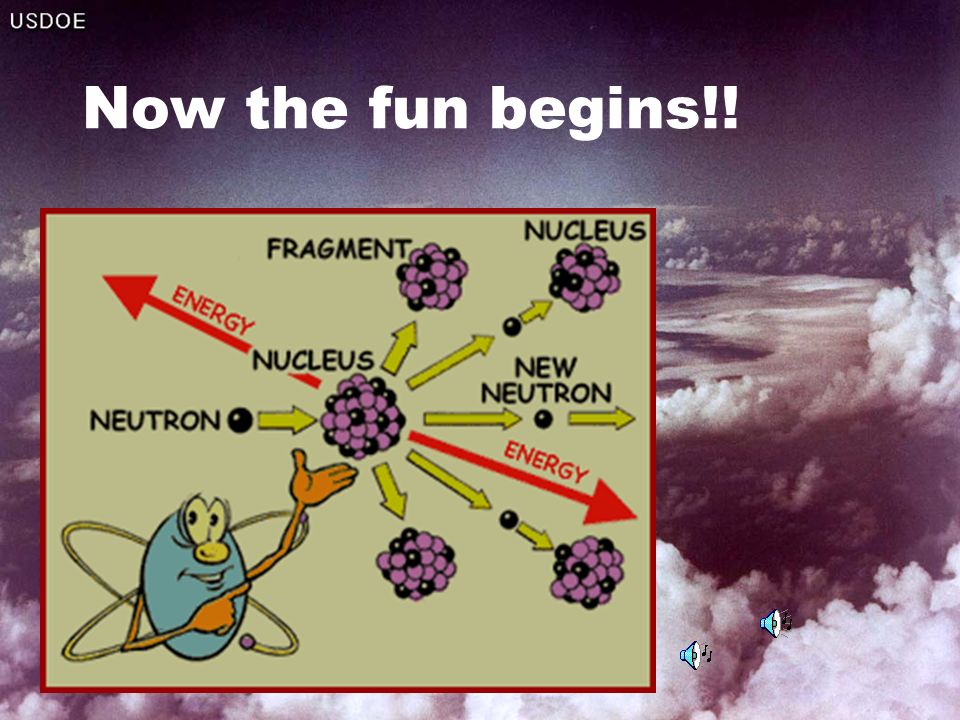 USDOE

Now the fun begins!!

FRAGMENT

NUCLEUS

ENERGY

NUCLEUS

NEW NEUTRON

NEUTRON

ENERGY